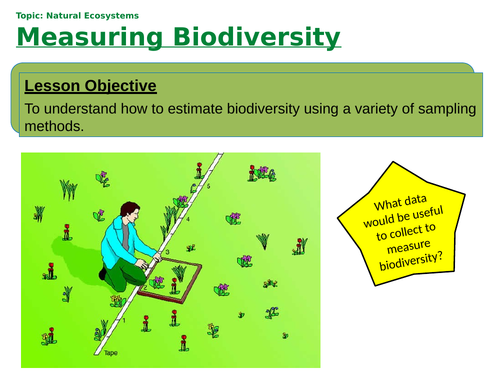 Topic: Natural Ecosystems

Measuring Biodiversity

Lesson Objective

To understand how to estimate biodiversity using a variety of sampling methods.

5

4

3

2

1

Tape

What data would be useful to collect to measure biodiversity?